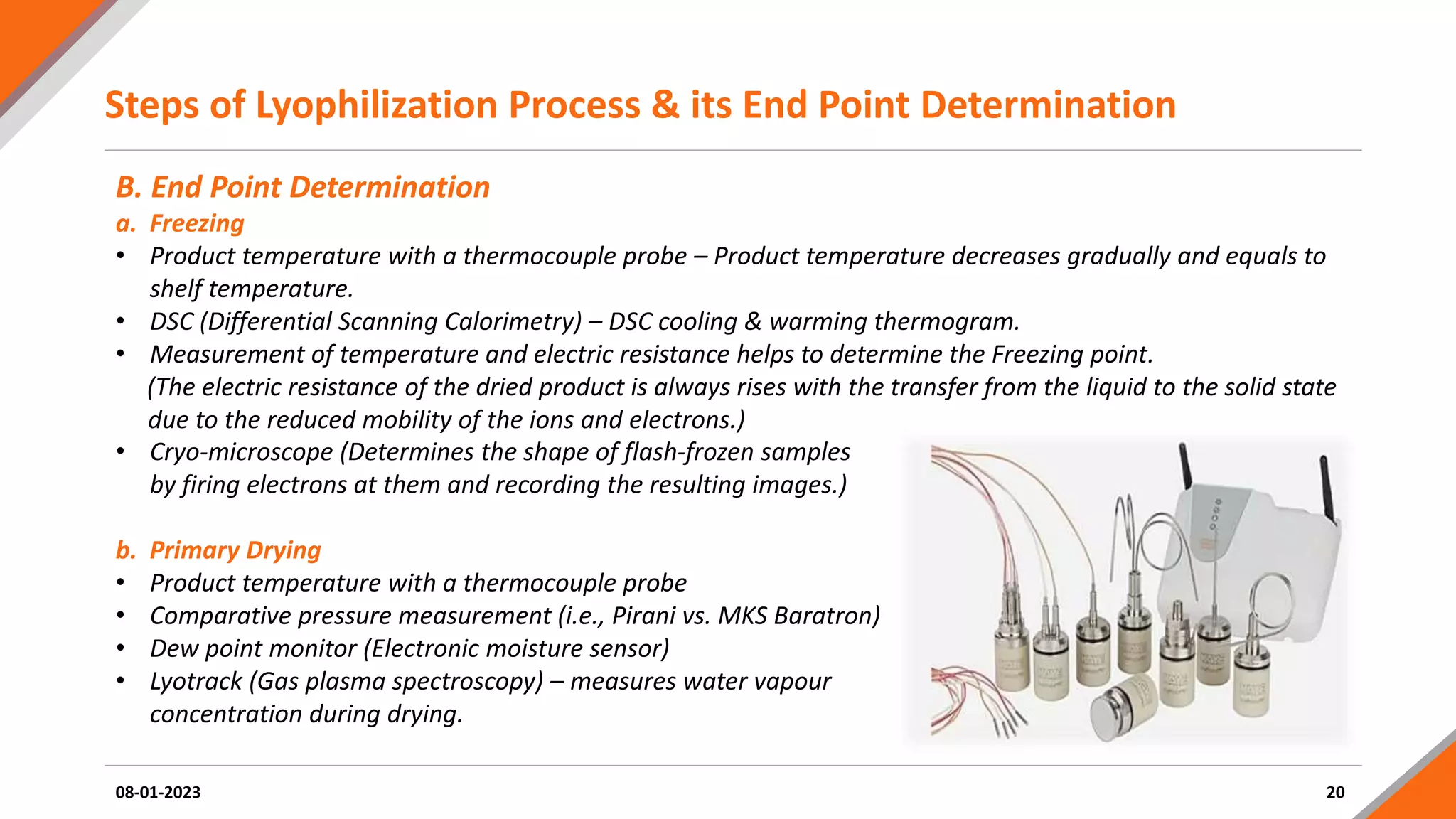 Steps of Lyophilization Process & its End Point Determination

B. End Point Determination

a. Freezing

• Product temperature with a thermocouple probe – Product temperature decreases gradually and equals to shelf temperature.
• DSC (Differential Scanning Calorimetry) – DSC cooling & warming thermogram.
• Measurement of temperature and electric resistance helps to determine the Freezing point. (The electric resistance of the dried product is always rises with the transfer from the liquid to the solid state due to the reduced mobility of the ions and electrons.)
• Cryo-microscope (Determines the shape of flash-frozen samples by firing electrons at them and recording the resulting images.)

b. Primary Drying

• Product temperature with a thermocouple probe
• Comparative pressure measurement (i.e., Pirani vs. MKS Baratron)
• Dew point monitor (Electronic moisture sensor)
• Lyotrack (Gas plasma spectroscopy) – measures water vapour concentration during drying.

08-01-2023

20